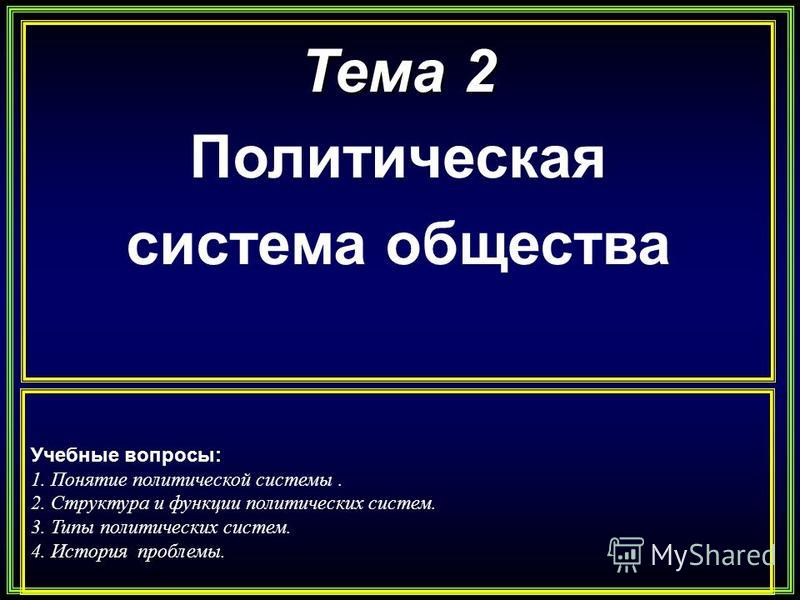 Тема 2

Политическая система общества

Учебные вопросы:
1. Понятие политической системы .
2. Структура и функции политических систем.
3. Типы политических систем.
4. История проблемы.

MyShared